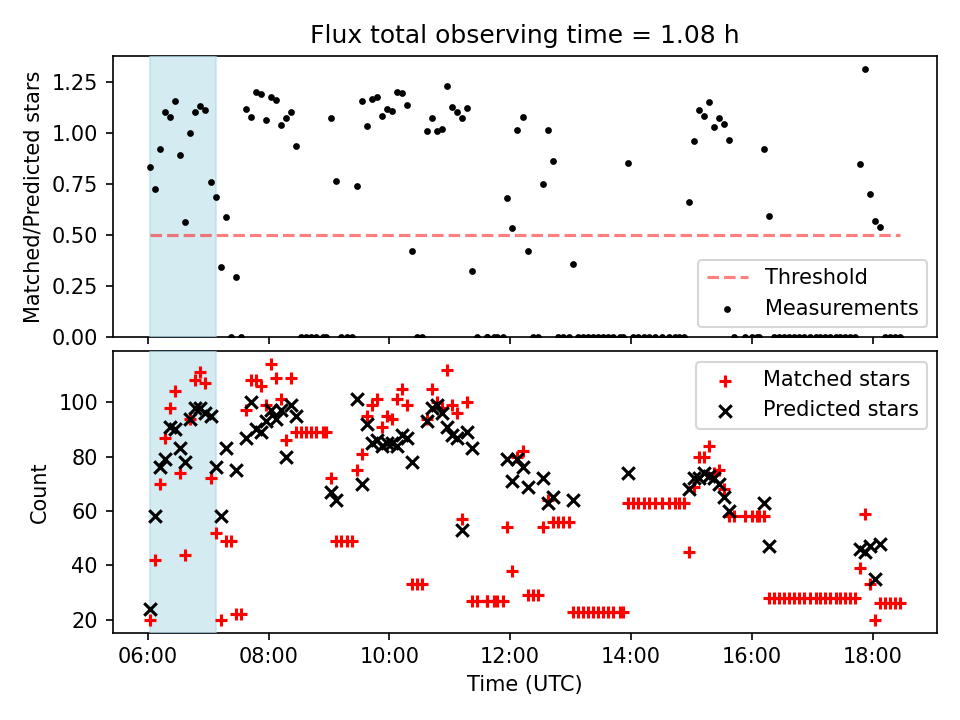 Flux total observing time = 1.08 h

Matched/Predicted stars

1.25
1.00
0.75
0.50
0.25
0.00

Threshold
Measurements

Count

100
80
60
40
20

Matched stars
Predicted stars

06:00
08:00
10:00
12:00
14:00
16:00
18:00

Time (UTC)